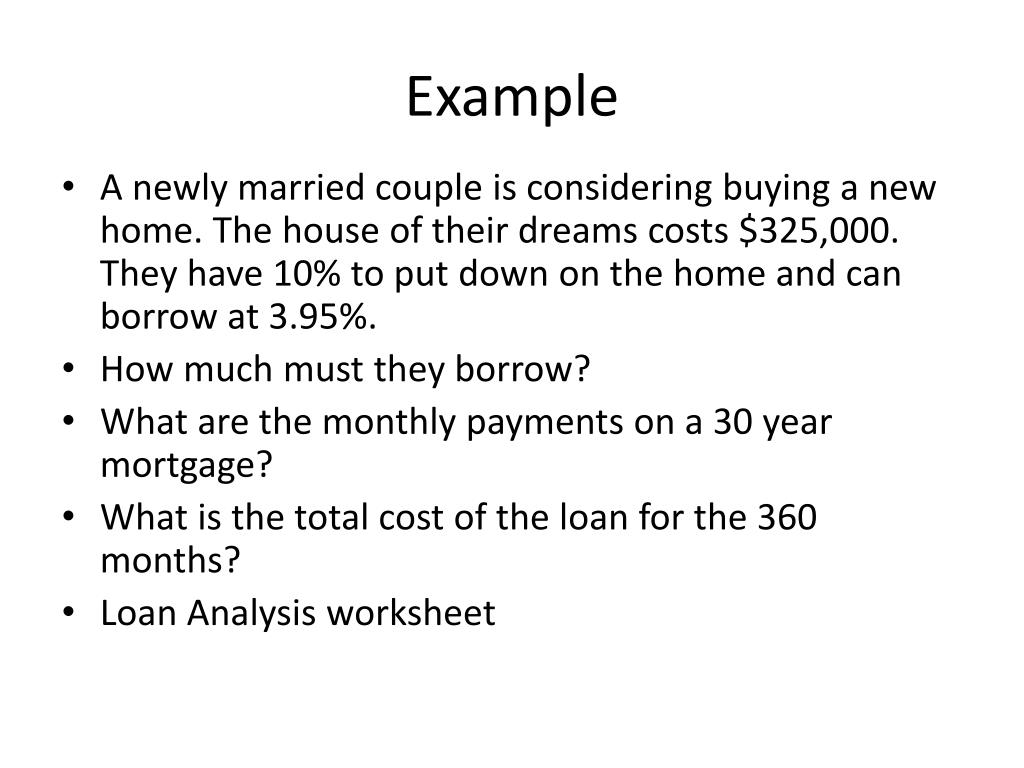 Example

• A newly married couple is considering buying a new home. The house of their dreams costs \$325,000. They have 10% to put down on the home and can borrow at 3.95%.
• How much must they borrow?
• What are the monthly payments on a 30 year mortgage?
• What is the total cost of the loan for the 360 months?
• Loan Analysis worksheet